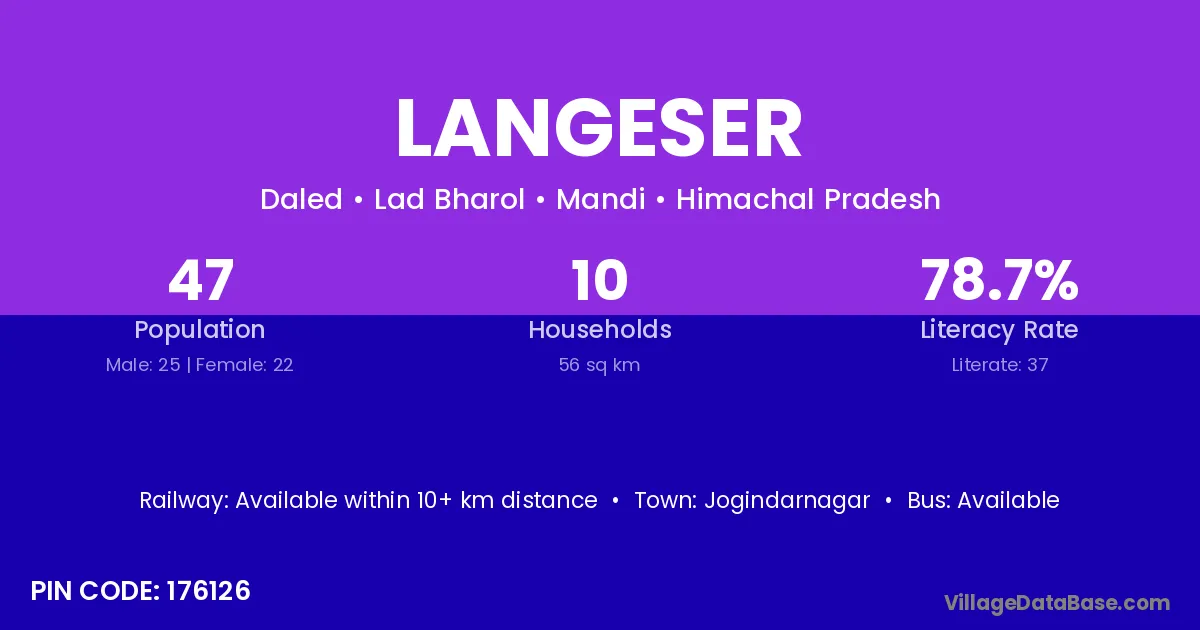 LANGESER

Daled • Lad Bharol • Mandi • Himachal Pradesh

47
Population
Male: 25 | Female: 22

10
Households
56 sq km

78.7%
Literacy Rate
Literate: 37

Railway: Available within 10+ km distance • Town: Jogindarnagar • Bus: Available

PIN CODE: 176126

VillageDataBase.com